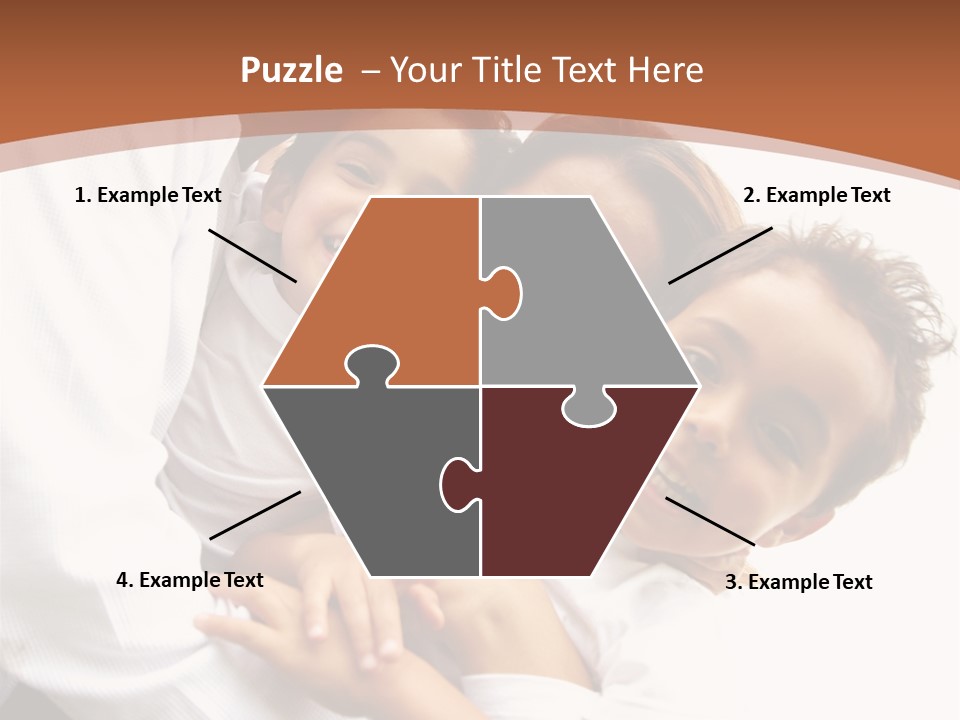 Puzzle – Your Title Text Here

1. Example Text

2. Example Text

4. Example Text

3. Example Text